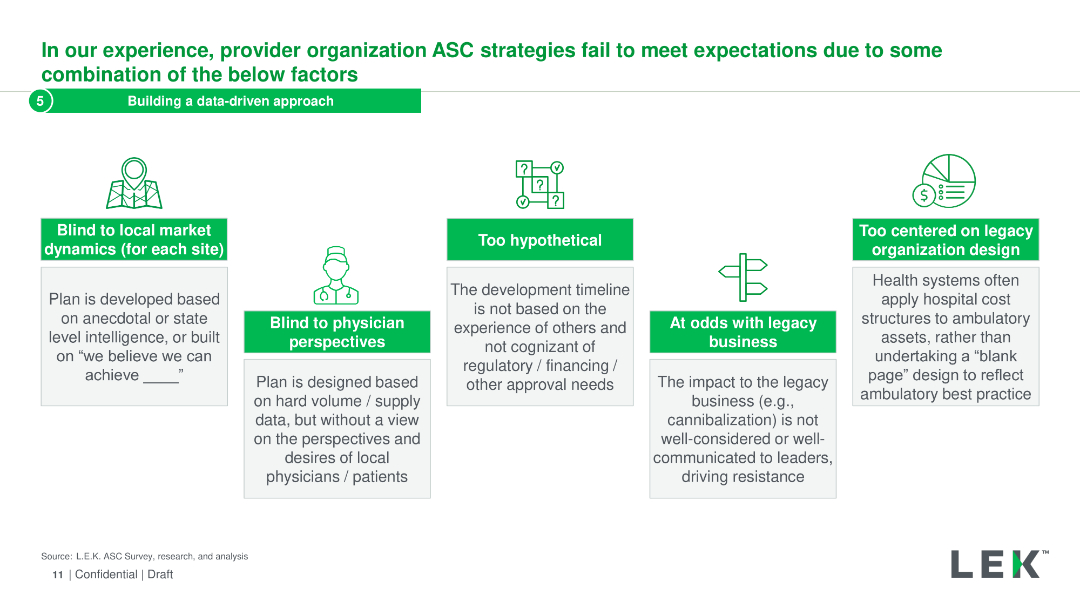 In our experience, provider organization ASC strategies fail to meet expectations due to some combination of the below factors

5 Building a data-driven approach

Blind to local market dynamics (for each site)

Plan is developed based on anecdotal or state level intelligence, or built on “we believe we can achieve ____”

Blind to physician perspectives

Plan is designed based on hard volume / supply data, but without a view on the perspectives and desires of local physicians / patients

Too hypothetical

The development timeline is not based on the experience of others and not cognizant of regulatory / financing / other approval needs

At odds with legacy business

The impact to the legacy business (e.g., cannibalization) is not well-considered or well-communicated to leaders, driving resistance

Too centered on legacy organization design

Health systems often apply hospital cost structures to ambulatory assets, rather than undertaking a “blank page” design to reflect ambulatory best practice

Source: L.E.K. ASC Survey, research, and analysis

11 | Confidential | Draft

LEK™